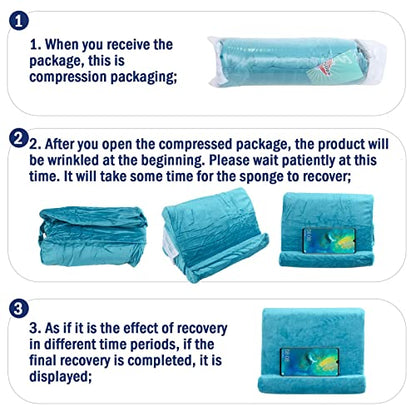 1

1. When you receive the package, this is compression packaging;

2

2. After you open the compressed package, the product will be wrinkled at the beginning. Please wait patiently at this time. It will take some time for the sponge to recover;

3

3. As if it is the effect of recovery in different time periods, if the final recovery is completed, it is displayed;